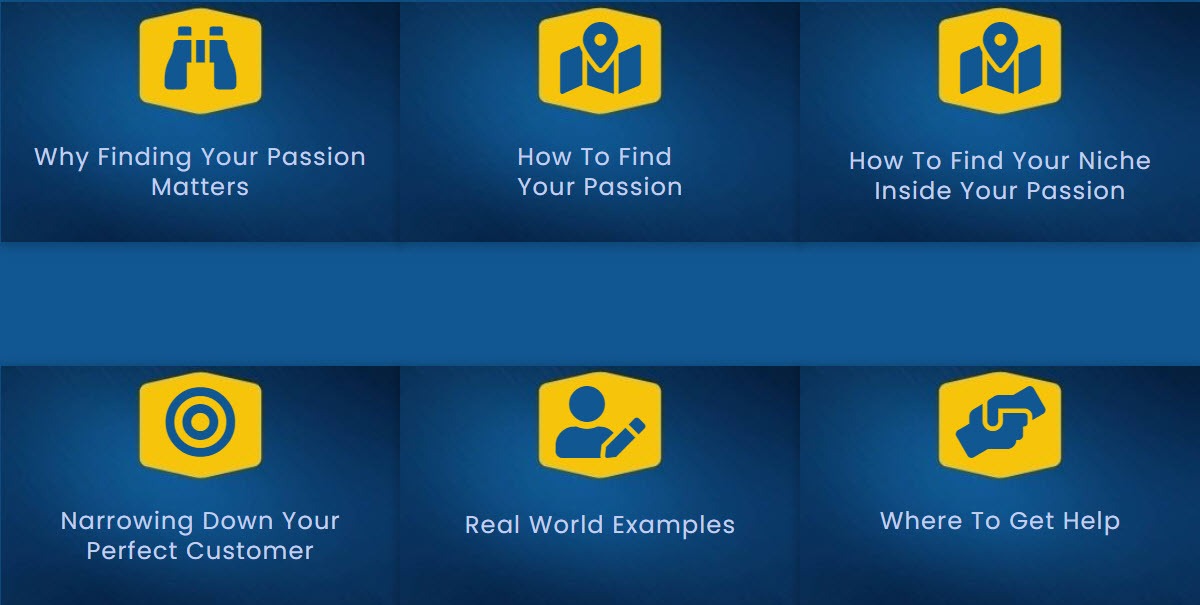 Why Finding Your Passion Matters

How To Find Your Passion

How To Find Your Niche Inside Your Passion

Narrowing Down Your Perfect Customer

Real World Examples

Where To Get Help